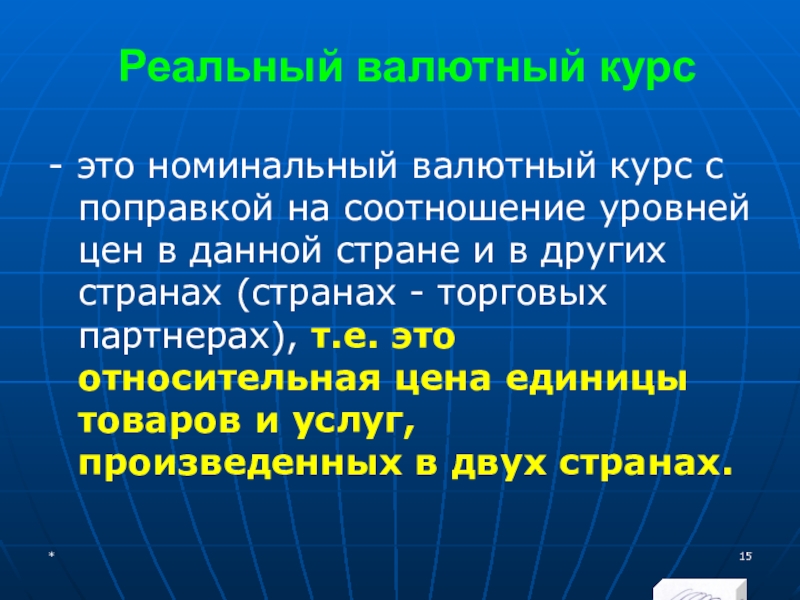 Реальный валютный курс

- это номинальный валютный курс с поправкой на соотношение уровней цен в данной стране и в других странах (странах - торговых партнерах), т.е. это относительная цена единицы товаров и услуг, произведенных в двух странах.

*

15